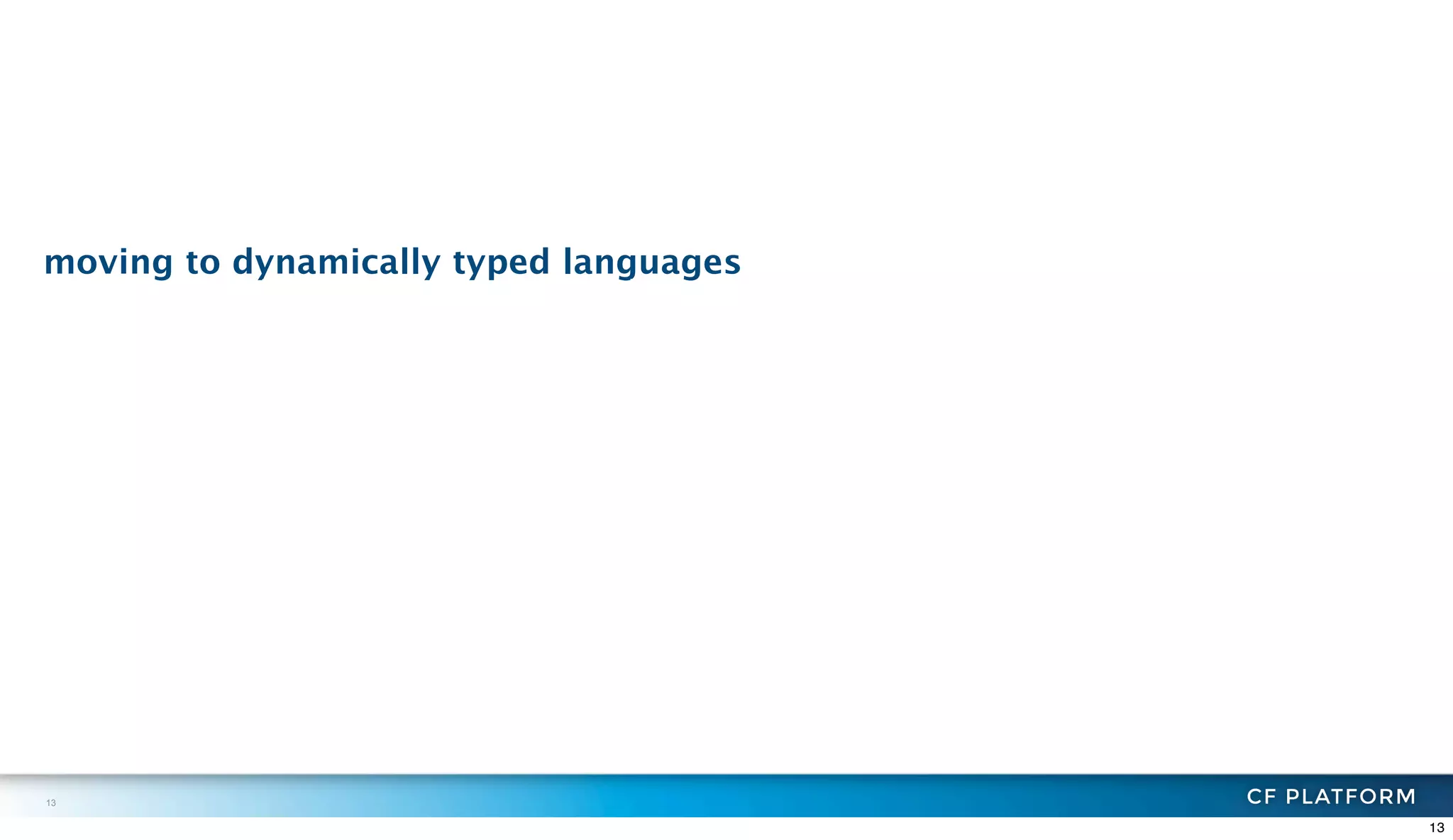 moving to dynamically typed languages

13

CF PLATFORM

13